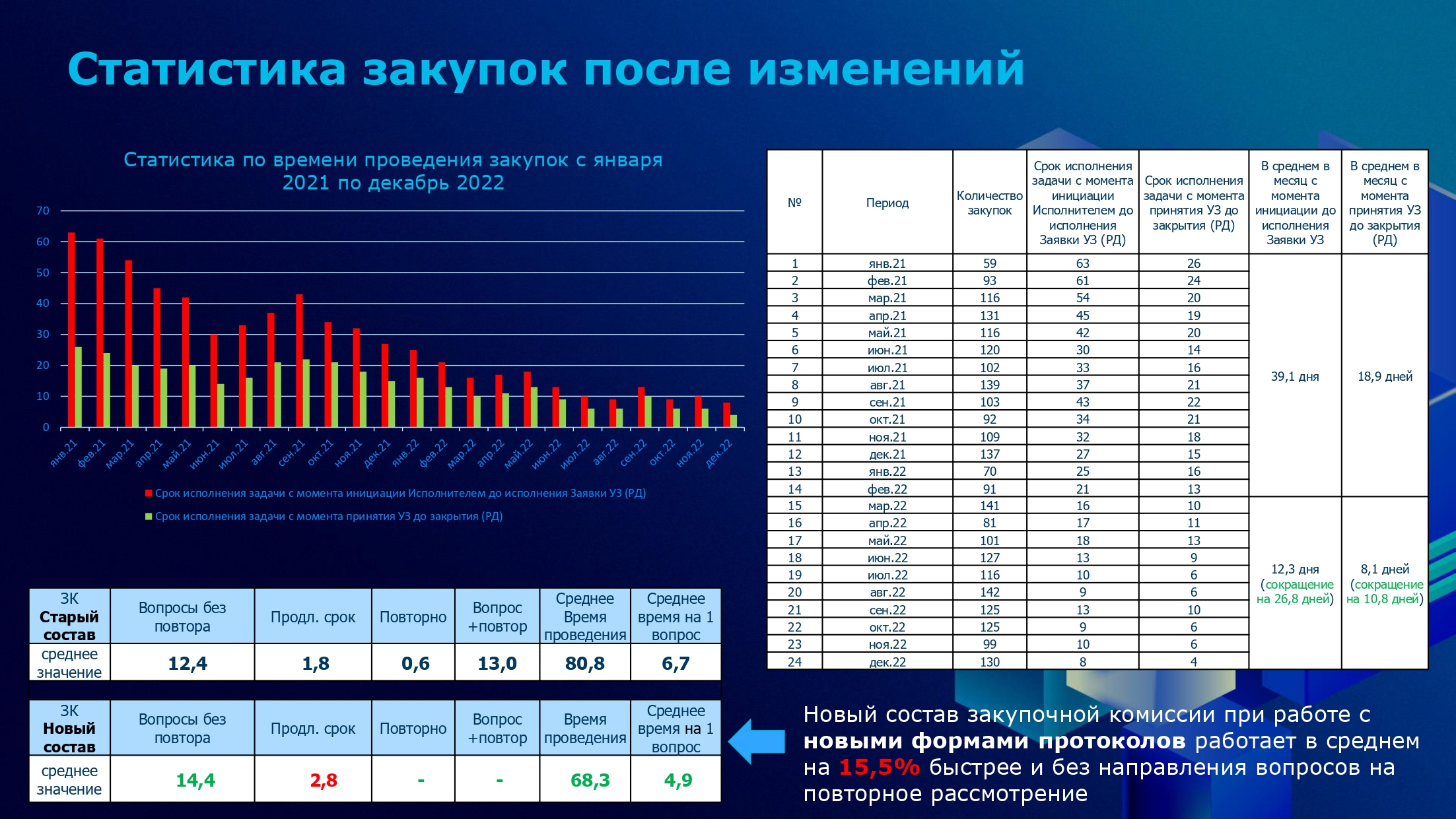 Статистика закупок после изменений

Статистика по времени проведения закупок с января 2021 по декабрь 2022

70
60
50
40
30
20
10
0

янв.21 фев.21 мар.21 апр.21 май.21 июн.21 июл.21 авг.21 сен.21 окт.21 ноя.21 дек.21 янв.22 фев.22 мар.22 апр.22 май.22 июн.22 июл.22 авг.22 сен.22 окт.22 ноя.22 дек.22

Срок исполнения задачи с момента инициации Исполнителем до исполнения Заявки УЗ (РД)
Срок исполнения задачи с момента принятия УЗ до закрытия (РД)

| № | Период | Количество закупок | Срок исполнения задачи с момента инициации Исполнителем до исполнения Заявки УЗ (РД) | Срок исполнения задачи с момента принятия УЗ до закрытия (РД) | В среднем в месяц с момента инициации до исполнения Заявки УЗ | В среднем в месяц с момента принятия УЗ до закрытия (РД) |
|---|---|---|---|---|---|---|
| 1 | янв.21 | 59 | 63 | 26 | 39,1 дня | 18,9 дней |
| 2 | фев.21 | 93 | 61 | 24 | | |
| 3 | мар.21 | 116 | 54 | 20 | | |
| 4 | апр.21 | 131 | 45 | 19 | | |
| 5 | май.21 | 116 | 42 | 20 | | |
| 6 | июн.21 | 120 | 30 | 14 | | |
| 7 | июл.21 | 102 | 33 | 16 | | |
| 8 | авг.21 | 139 | 37 | 21 | | |
| 9 | сен.21 | 103 | 43 | 22 | | |
| 10 | окт.21 | 92 | 34 | 21 | | |
| 11 | ноя.21 | 109 | 32 | 18 | | |
| 12 | дек.21 | 137 | 27 | 15 | | |
| 13 | янв.22 | 70 | 25 | 16 | | |
| 14 | фев.22 | 91 | 21 | 13 | | |
| 15 | мар.22 | 141 | 16 | 10 | 12,3 дня (сокращение на 26,8 дней) | 8,1 дней (сокращение на 10,8 дней) |
| 16 | апр.22 | 81 | 17 | 11 | | |
| 17 | май.22 | 101 | 18 | 13 | | |
| 18 | июн.22 | 127 | 13 | 9 | | |
| 19 | июл.22 | 116 | 10 | 6 | | |
| 20 | авг.22 | 142 | 9 | 6 | | |
| 21 | сен.22 | 125 | 13 | 10 | | |
| 22 | окт.22 | 125 | 9 | 6 | | |
| 23 | ноя.22 | 99 | 10 | 6 | | |
| 24 | дек.22 | 130 | 8 | 4 | | |

| ЗК Старый состав | Вопросы без повтора | Продл. срок | Повторно | Вопрос +повтор | Среднее Время проведения | Среднее время на 1 вопрос |
|---|---|---|---|---|---|---|
| среднее значение | 12,4 | 1,8 | 0,6 | 13,0 | 80,8 | 6,7 |

| ЗК Новый состав | Вопросы без повтора | Продл. срок | Повторно | Вопрос +повтор | Время проведения | Среднее время на 1 вопрос |
|---|---|---|---|---|---|---|
| среднее значение | 14,4 | 2,8 | - | - | 68,3 | 4,9 |

Новый состав закупочной комиссии при работе с новыми формами протоколов работает в среднем на 15,5% быстрее и без направления вопросов на повторное рассмотрение